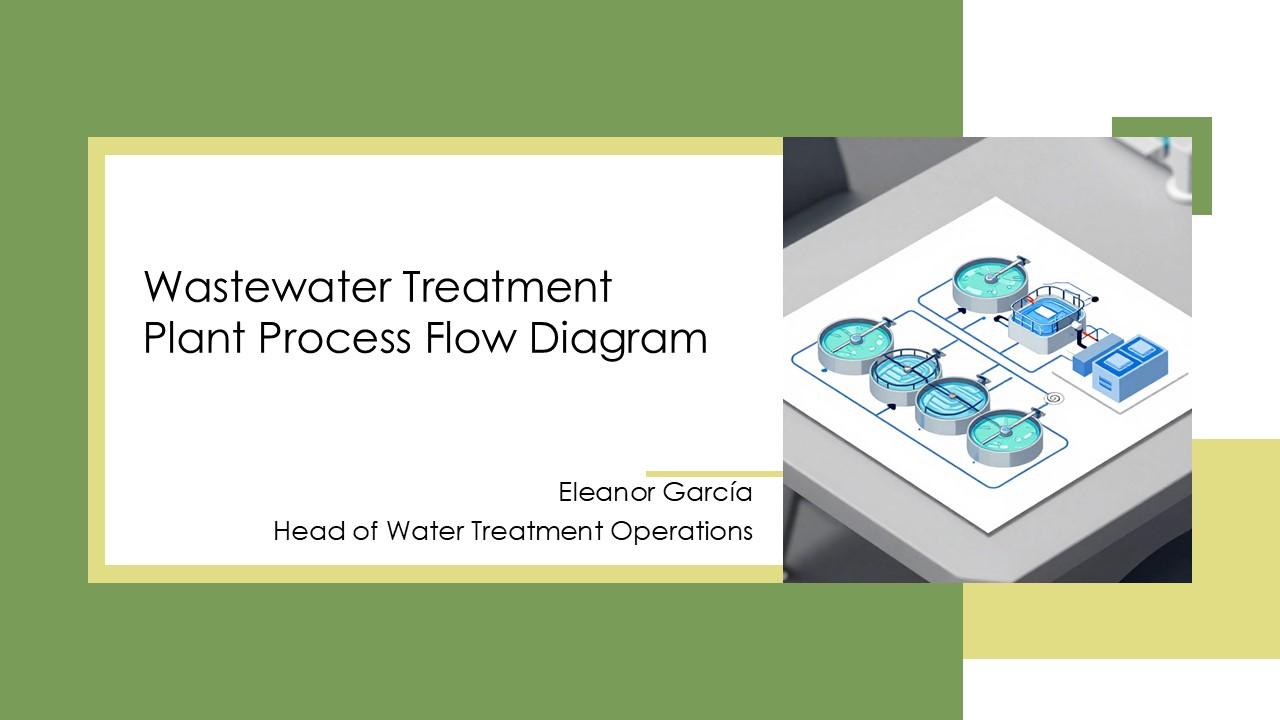 Wastewater Treatment Plant Process Flow Diagram

Eleanor García
Head of Water Treatment Operations